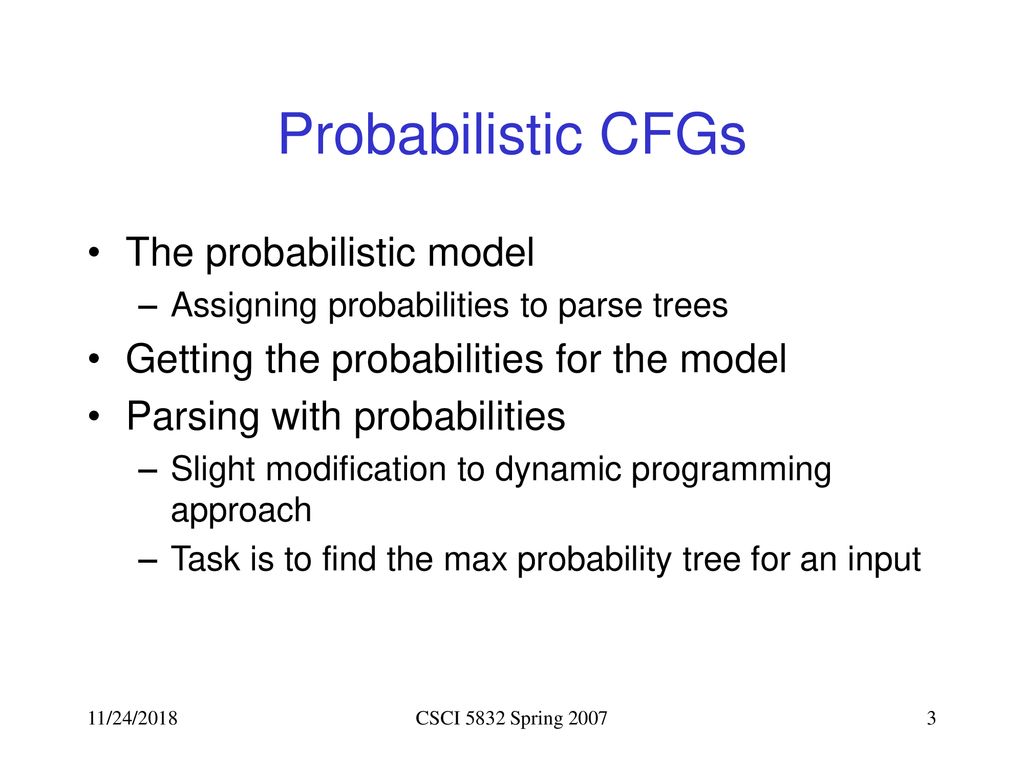 Probabilistic CFGs

• The probabilistic model
– Assigning probabilities to parse trees
• Getting the probabilities for the model
• Parsing with probabilities
– Slight modification to dynamic programming approach
– Task is to find the max probability tree for an input

11/24/2018
CSCI 5832 Spring 2007
3